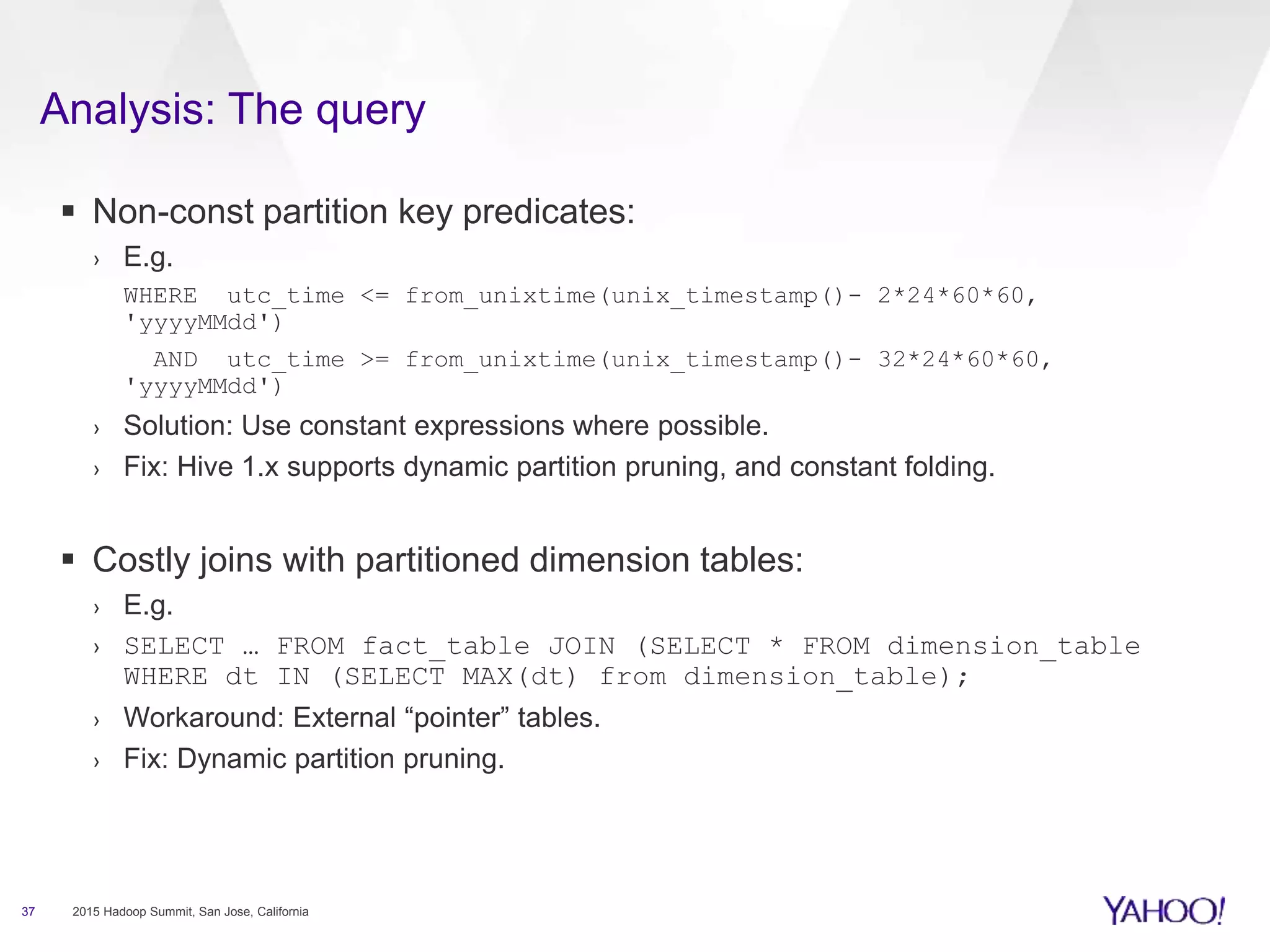 Analysis: The query

▪ Non-const partition key predicates:

› E.g.

WHERE utc_time <= from_unixtime(unix_timestamp()- 2*24*60*60, 'yyyyMMdd')

AND utc_time >= from_unixtime(unix_timestamp()- 32*24*60*60, 'yyyyMMdd')

› Solution: Use constant expressions where possible.

› Fix: Hive 1.x supports dynamic partition pruning, and constant folding.

▪ Costly joins with partitioned dimension tables:

› E.g.

› SELECT … FROM fact_table JOIN (SELECT * FROM dimension_table WHERE dt IN (SELECT MAX(dt) from dimension_table);

› Workaround: External “pointer” tables.

› Fix: Dynamic partition pruning.

37 2015 Hadoop Summit, San Jose, California

YAHOO!